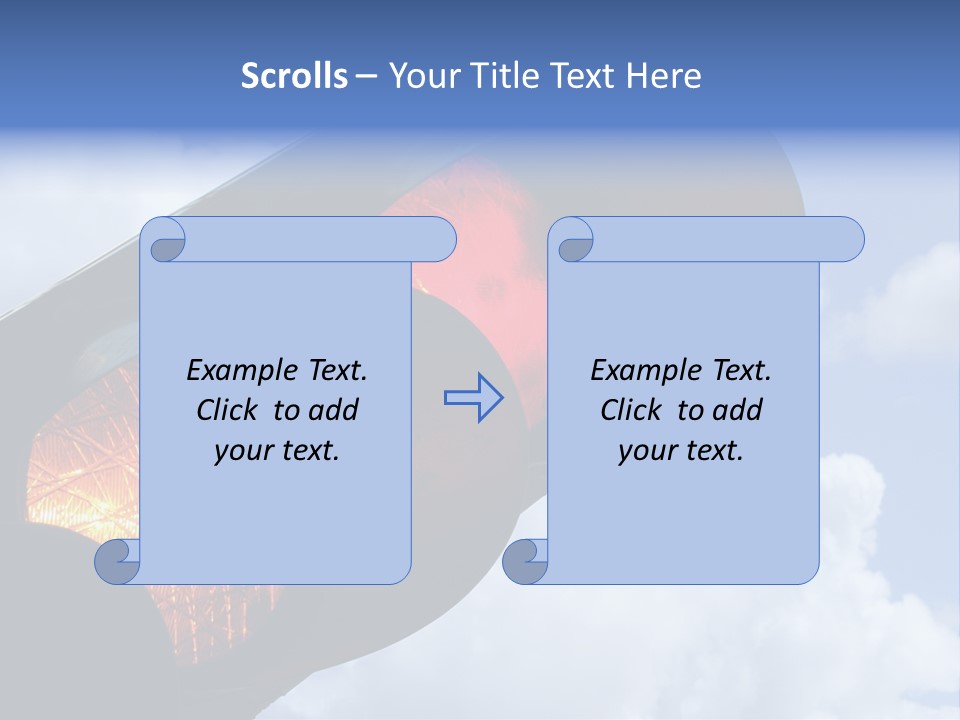 Scrolls – Your Title Text Here

Example Text. Click to add your text.

Example Text. Click to add your text.